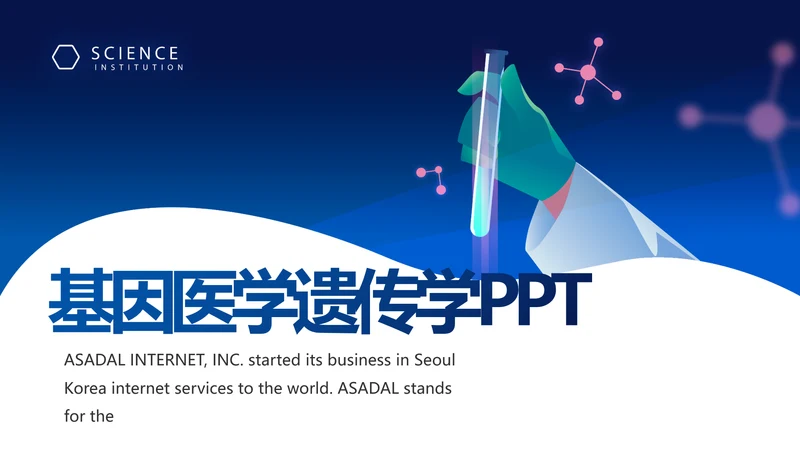 SCIENCE
INSTITUTION

基因医学遗传学PPT

ASADAL INTERNET, INC. started its business in Seoul Korea internet services to the world. ASADAL stands for the